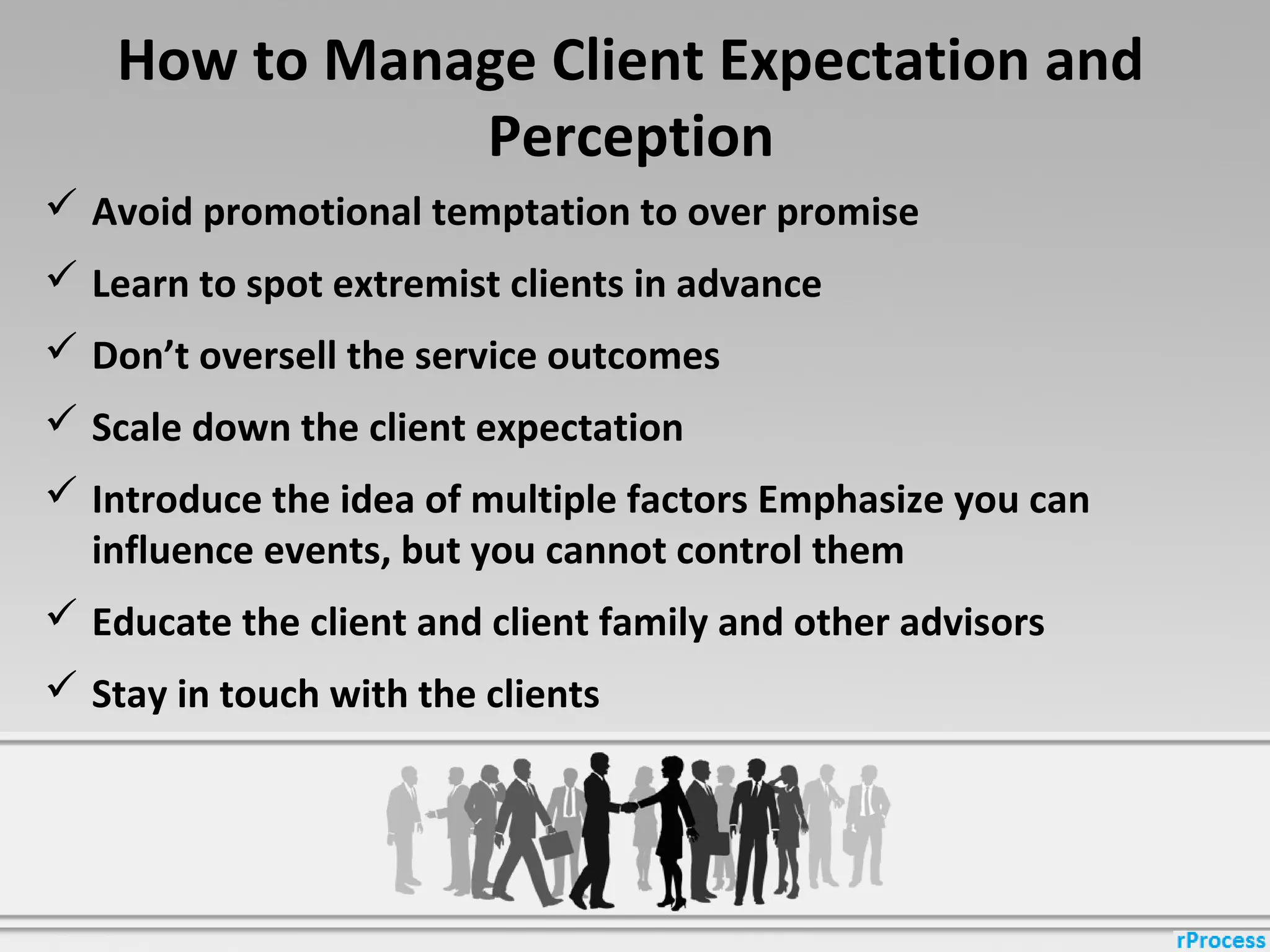 How to Manage Client Expectation and Perception

✓ Avoid promotional temptation to over promise

✓ Learn to spot extremist clients in advance

✓ Don’t oversell the service outcomes

✓ Scale down the client expectation

✓ Introduce the idea of multiple factors Emphasize you can influence events, but you cannot control them

✓ Educate the client and client family and other advisors

✓ Stay in touch with the clients

rProcess